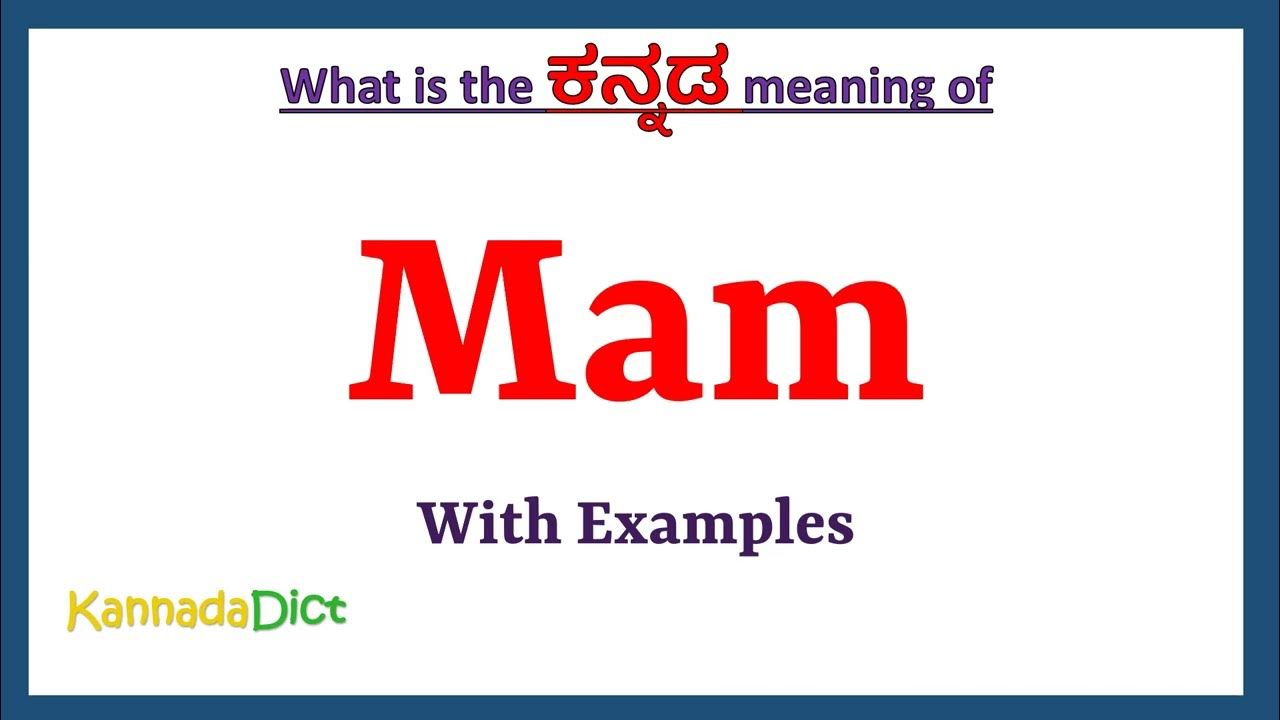 What is the ಕನ್ನಡ meaning of

Mam

With Examples

KannadaDict